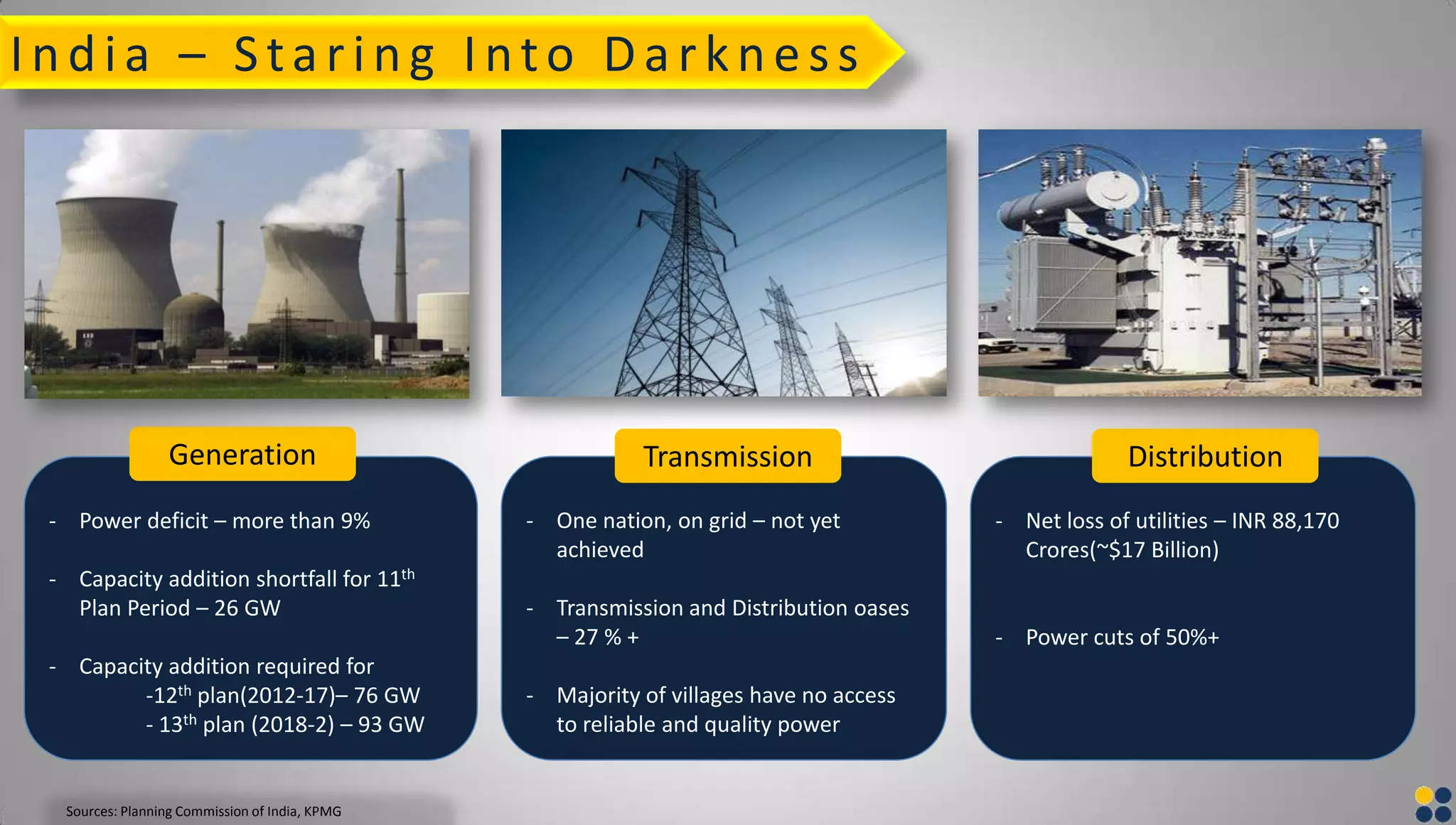 India – Staring Into Darkness

Generation

- Power deficit – more than 9%

- Capacity addition shortfall for 11$^{th}$ Plan Period – 26 GW

- Capacity addition required for
-12$^{th}$ plan(2012-17)– 76 GW
- 13$^{th}$ plan (2018-2) – 93 GW

Transmission

- One nation, on grid – not yet achieved

- Transmission and Distribution oases – 27 % +

- Majority of villages have no access to reliable and quality power

Distribution

- Net loss of utilities – INR 88,170 Crores(~$17 Billion)

- Power cuts of 50%+

Sources: Planning Commission of India, KPMG